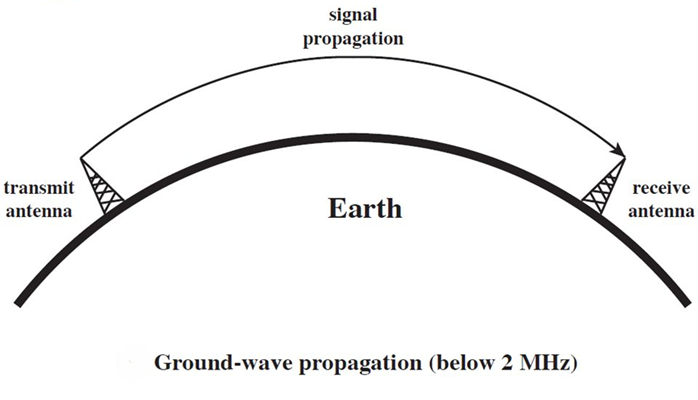 signal propagation

transmit antenna

Earth

receive antenna

Ground-wave propagation (below 2 MHz)